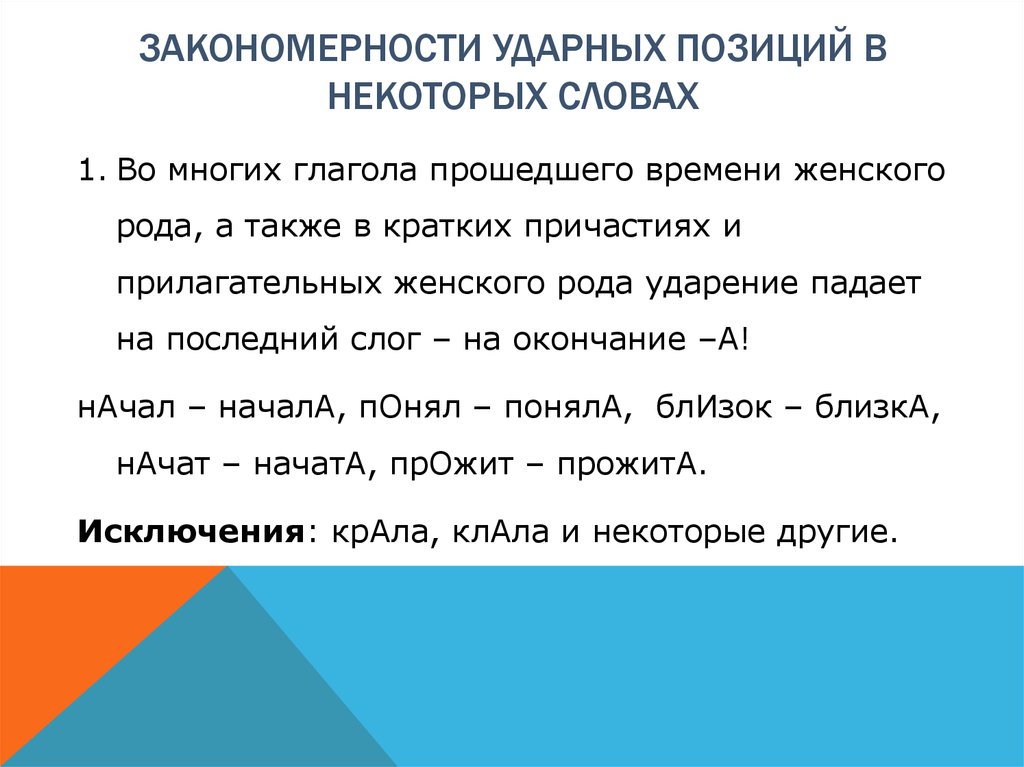 ЗАКОНОМЕРНОСТИ УДАРНЫХ ПОЗИЦИЙ В НЕКОТОРЫХ СЛОВАХ

1. Во многих глагола прошедшего времени женского рода, а также в кратких причастиях и прилагательных женского рода ударение падает на последний слог – на окончание –А!

нАчал – началА, пОнял – понялА, блИзок – близкА, нАчат – начатА, прОжит – прожитА.

**Исключения**: крАла, клАла и некоторые другие.